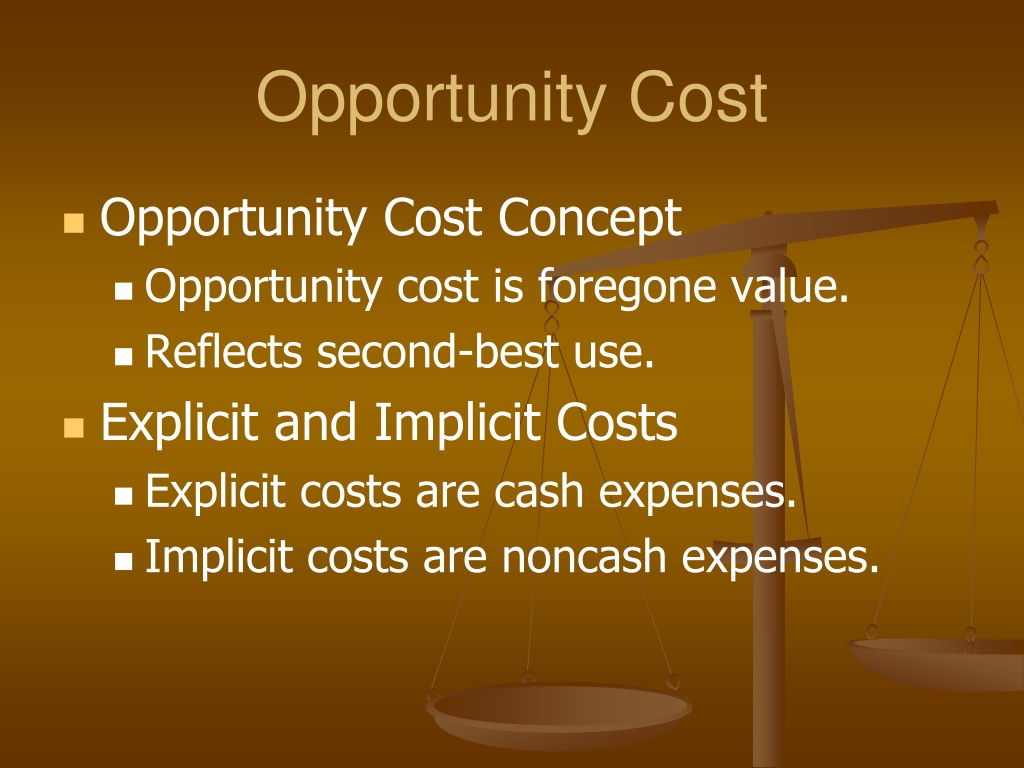 Opportunity Cost

- Opportunity Cost Concept
  - Opportunity cost is foregone value.
  - Reflects second-best use.
- Explicit and Implicit Costs
  - Explicit costs are cash expenses.
  - Implicit costs are noncash expenses.